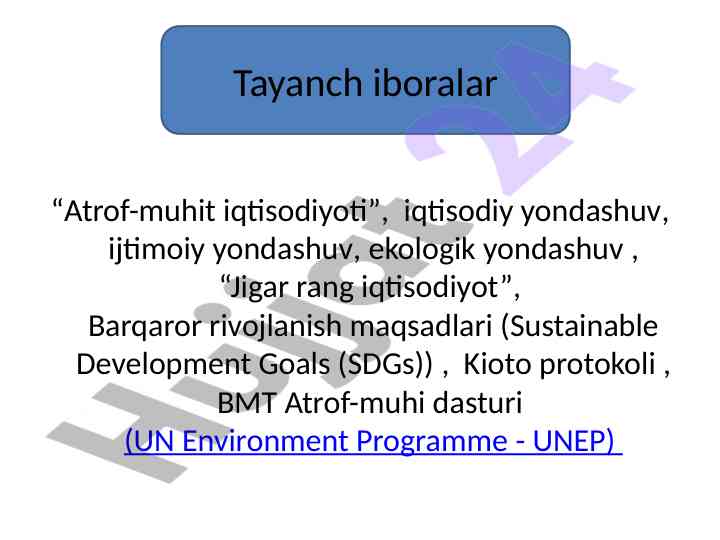 Tayanch iboralar

“Atrof-muhit iqtisodiyoti”, iqtisodiy yondashuv, ijtimoiy yondashuv, ekologik yondashuv , “Jigar rang iqtisodiyot”, Barqaror rivojlanish maqsadlari (Sustainable Development Goals (SDGs)) , Kioto protokoli , BMT Atrof-muhi dasturi (UN Environment Programme - UNEP)

Hujjat 24